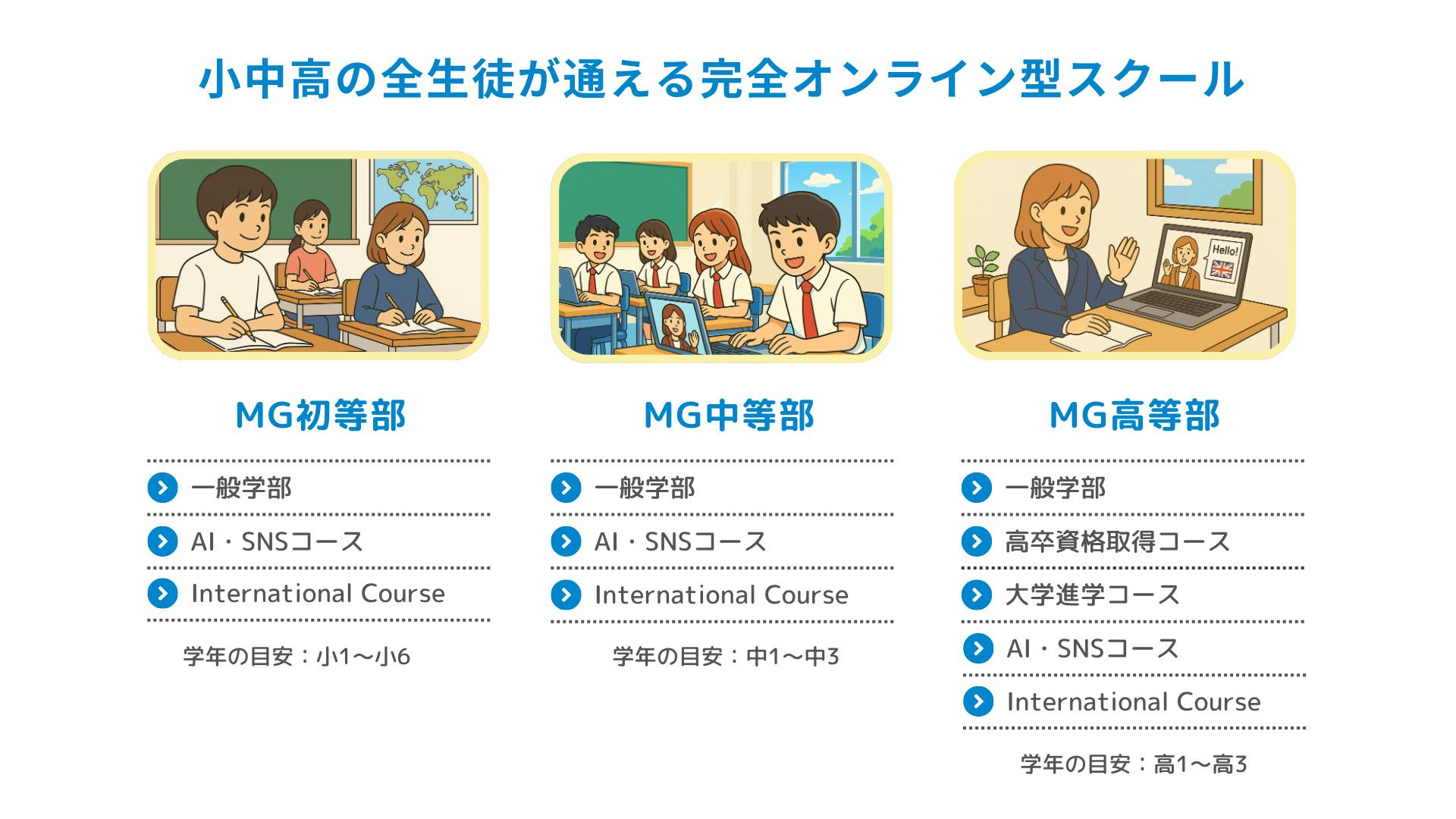 小中高の全生徒が通える完全オンライン型スクール

Hello!

MG初等部

一般学部

AI・SNSコース

International Course

学年の目安：小1〜小6

MG中等部

一般学部

AI・SNSコース

International Course

学年の目安：中1〜中3

MG高等部

一般学部

高卒資格取得コース

大学進学コース

AI・SNSコース

International Course

学年の目安：高1〜高3